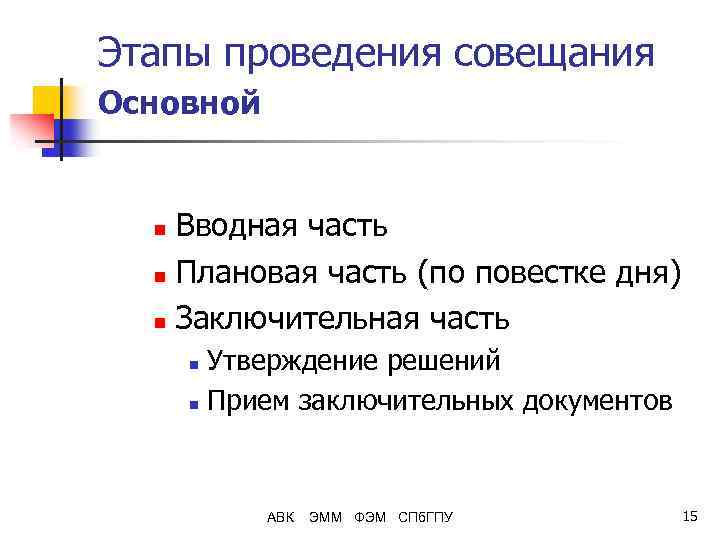 Этапы проведения совещания
Основной

- Вводная часть
- Плановая часть (по повестке дня)
- Заключительная часть
  - Утверждение решений
  - Прием заключительных документов

АВК ЭММ ФЭМ СПбГПУ

15